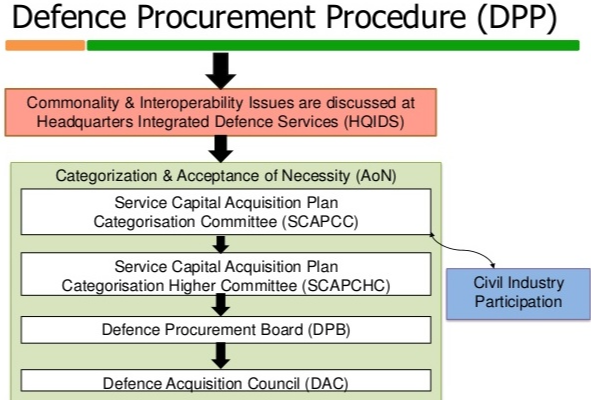 Defence Procurement Procedure (DPP)

Commonality & Interoperability Issues are discussed at Headquarters Integrated Defence Services (HQIDS)

Categorization & Acceptance of Necessity (AoN)

Service Capital Acquisition Plan Categorisation Committee (SCAPCC)

Service Capital Acquisition Plan Categorisation Higher Committee (SCAPCHC)

Defence Procurement Board (DPB)

Defence Acquisition Council (DAC)

Civil Industry Participation